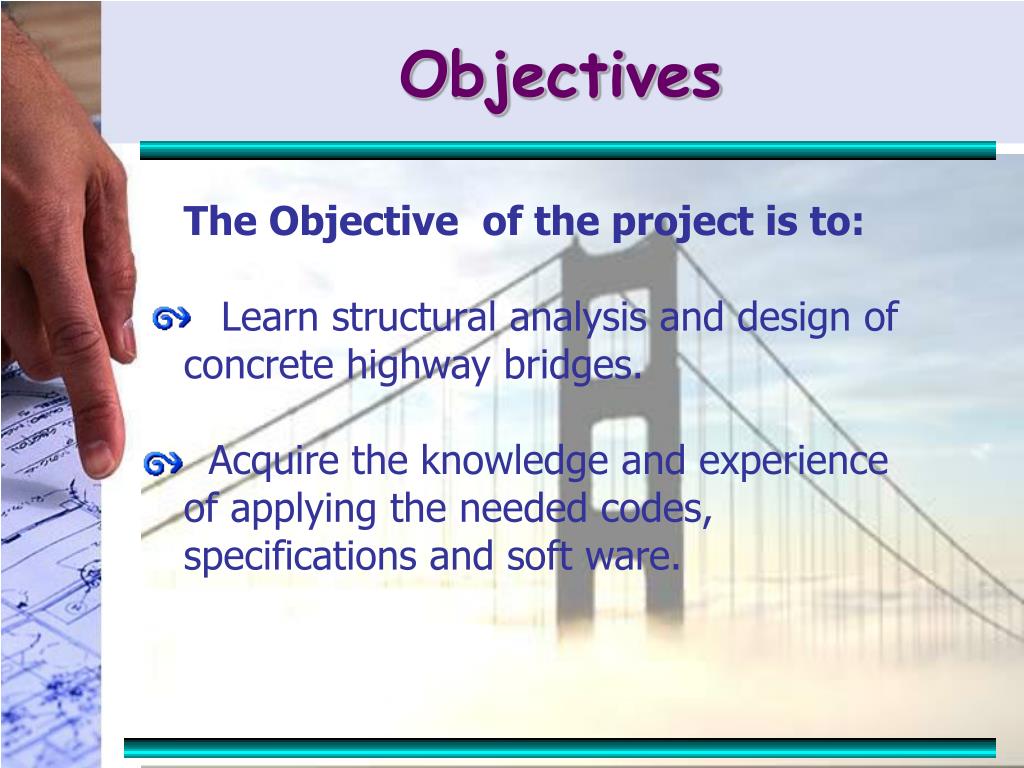 Objectives

The Objective  of the project is to:

Learn structural analysis and design of concrete highway bridges.

Acquire the knowledge and experience of applying the needed codes, specifications and soft ware.